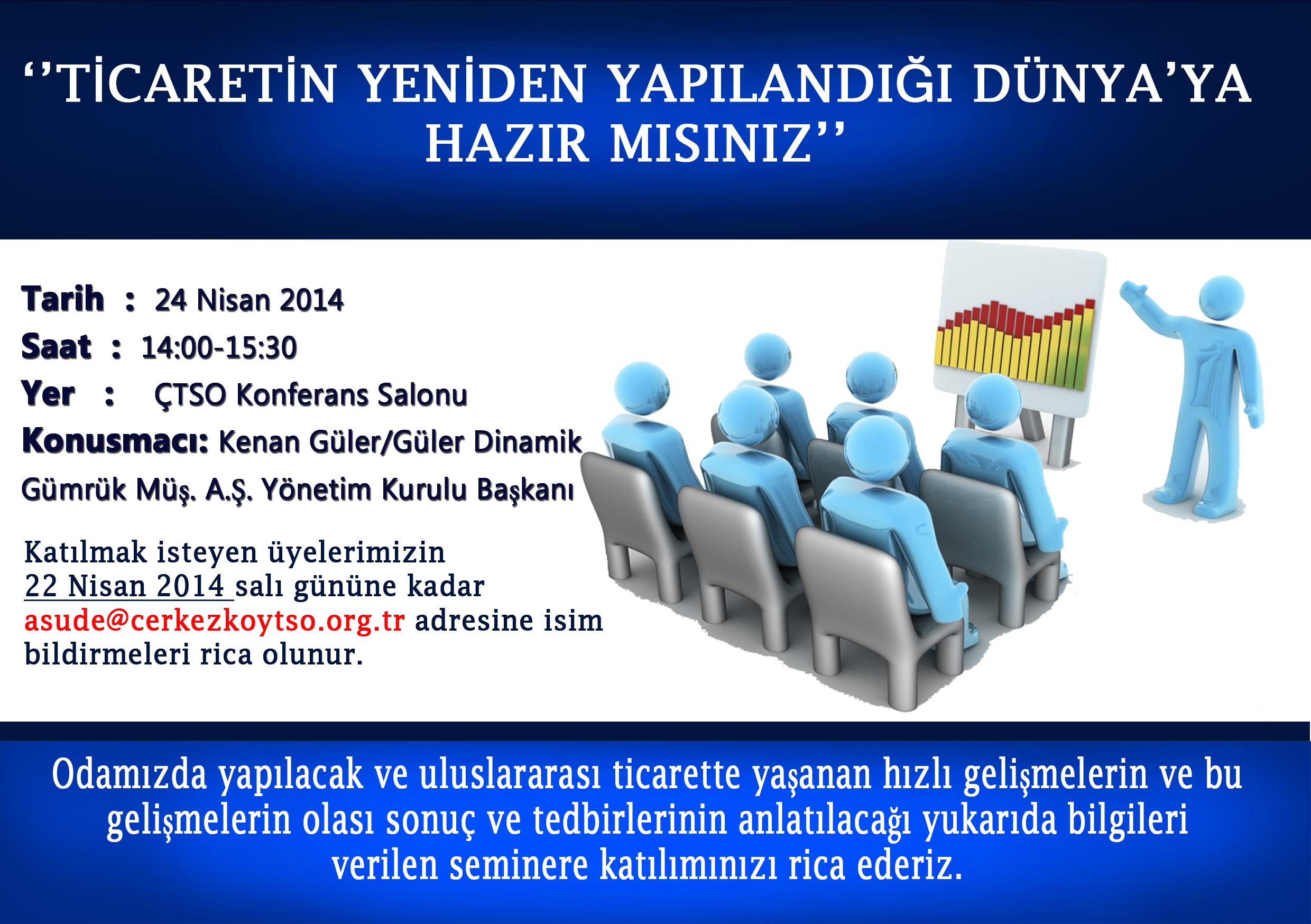 ‘’TİCARETİN YENİDEN YAPILANDIĞI DÜNYA’YA HAZIR MISINIZ’’

Tarih : 24 Nisan 2014
Saat : 14:00-15:30
Yer : ÇTSO Konferans Salonu
Konusmacı: Kenan Güler/Güler Dinamik
Gümrük Müş. A.Ş. Yönetim Kurulu Başkanı

Katılmak isteyen üyelerimizin 22 Nisan 2014 salı gününe kadar asude@cerkezkoytso.org.tr adresine isim bildirmeleri rica olunur.

Odamızda yapılacak ve uluslararası ticarette yaşanan hızlı gelişmelerin ve bu gelişmelerin olası sonuç ve tedbirlerinin anlatılacağı yukarıda bilgileri verilen seminere katılımınızı rica ederiz.